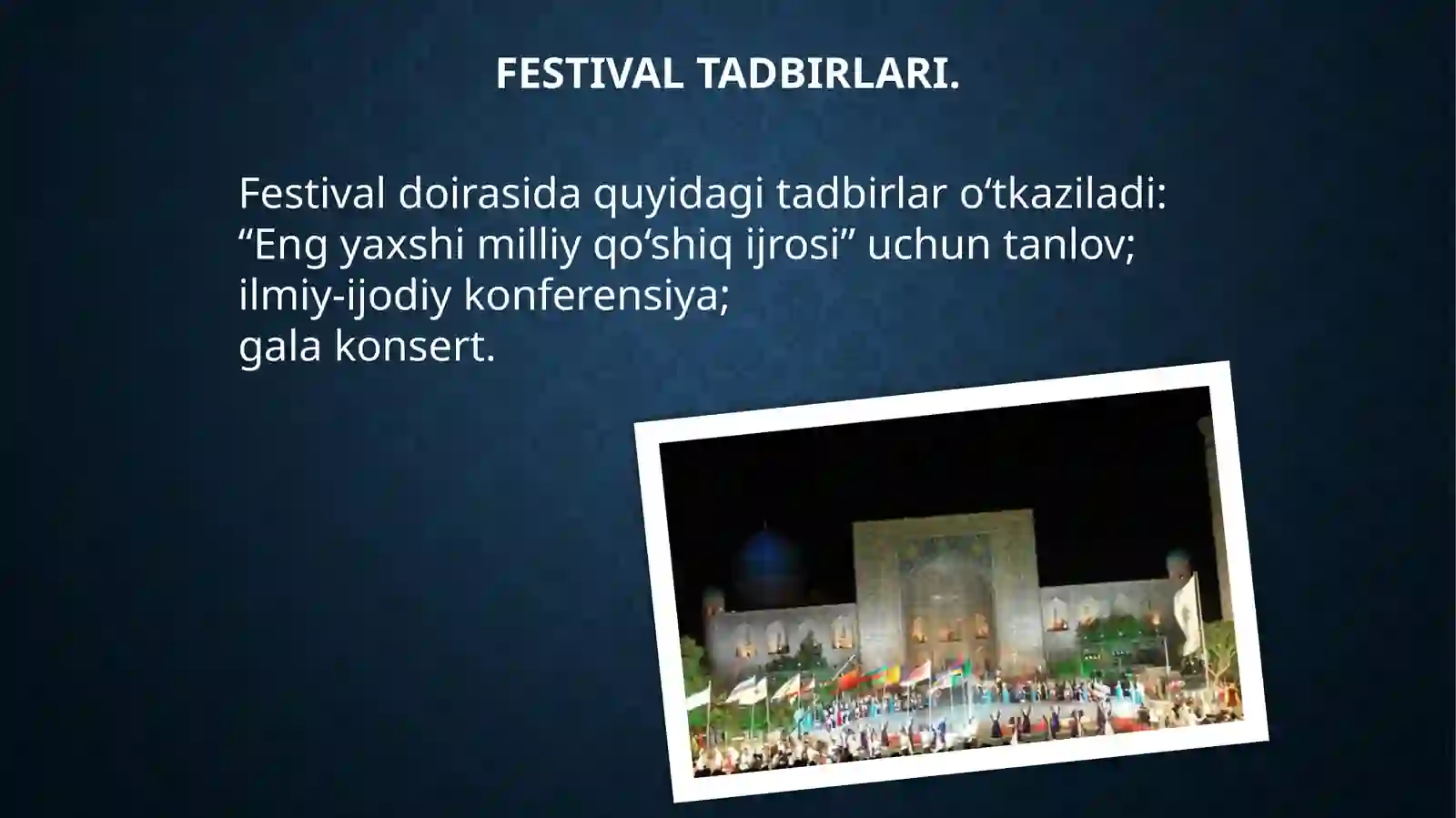 FESTIVAL TADBIRLARI.

Festival doirasida quyidagi tadbirlar o‘tkaziladi:
“Eng yaxshi milliy qo‘shiq ijrosi” uchun tanlov;
ilmiy-ijodiy konferensiya;
gala konsert.